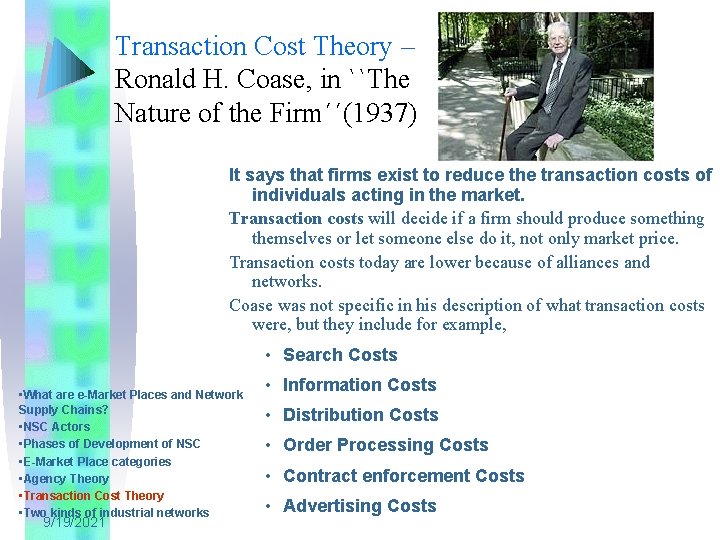 Transaction Cost Theory – Ronald H. Coase, in ``The Nature of the Firm´´(1937)

It says that firms exist to reduce the transaction costs of individuals acting in the market.

Transaction costs will decide if a firm should produce something themselves or let someone else do it, not only market price.

Transaction costs today are lower because of alliances and networks.

Coase was not specific in his description of what transaction costs were, but they include for example,

• Search Costs
• Information Costs
• Distribution Costs
• Order Processing Costs
• Contract enforcement Costs
• Advertising Costs

▪What are e-Market Places and Network Supply Chains?
▪NSC Actors
▪Phases of Development of NSC
▪E-Market Place categories
▪Agency Theory
▪Transaction Cost Theory
▪Two kinds of industrial networks

9/19/2021